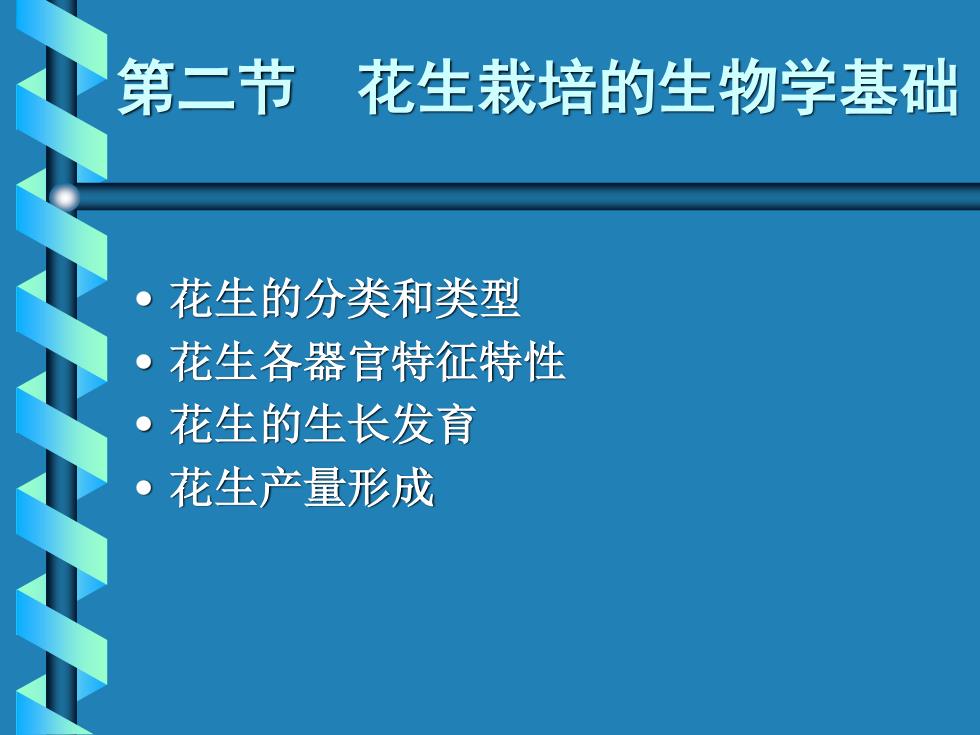 第二节　花生栽培的生物学基础

• 花生的分类和类型
• 花生各器官特征特性
• 花生的生长发育
• 花生产量形成